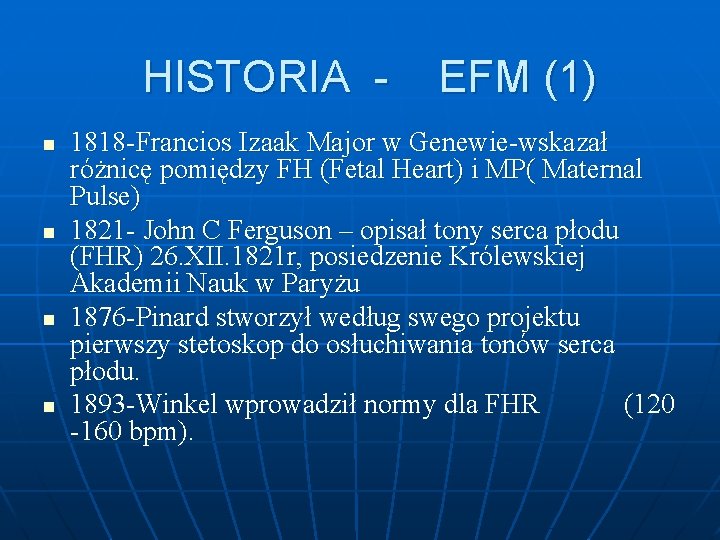 HISTORIA - EFM (1)

- 1818-Francios Izaak Major w Genewie-wskazał różnicę pomiędzy FH (Fetal Heart) i MP( Maternal Pulse)
- 1821- John C Ferguson – opisał tony serca płodu (FHR) 26.XII.1821r, posiedzenie Królewskiej Akademii Nauk w Paryżu
- 1876-Pinard stworzył według swego projektu pierwszy stetoskop do osłuchiwania tonów serca płodu.
- 1893-Winkel wprowadził normy dla FHR (120 -160 bpm).